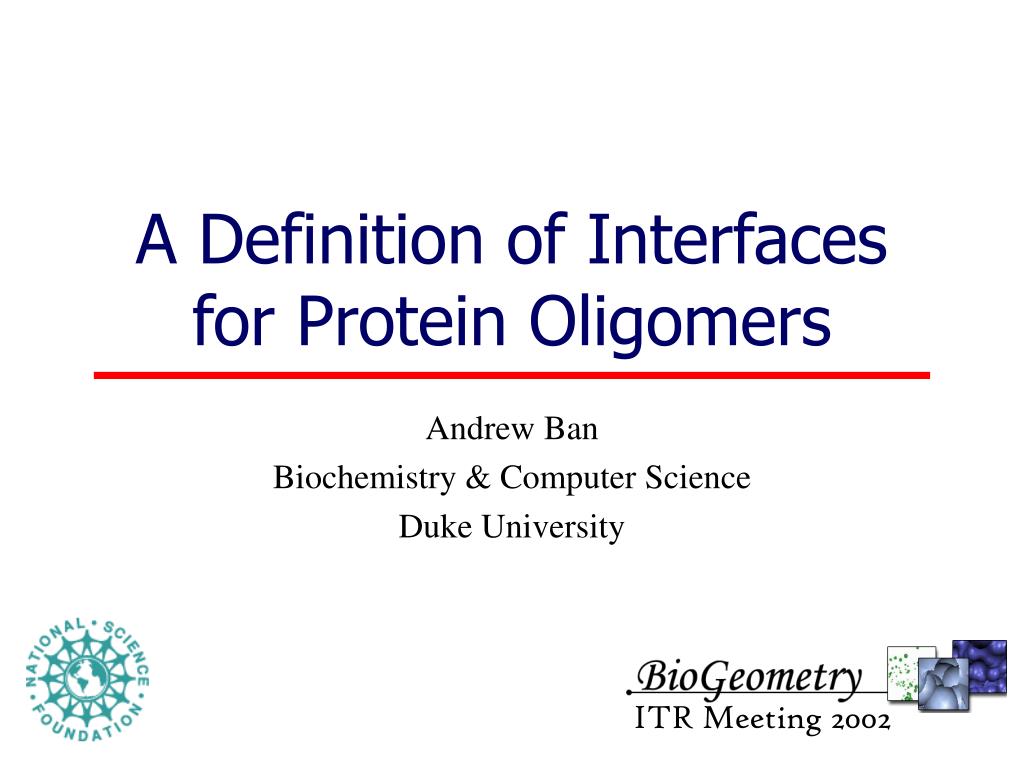 A Definition of Interfaces for Protein Oligomers

Andrew Ban
Biochemistry & Computer Science
Duke University

NATIONAL SCIENCE FOUNDATION

BioGeometry
ITR Meeting 2002